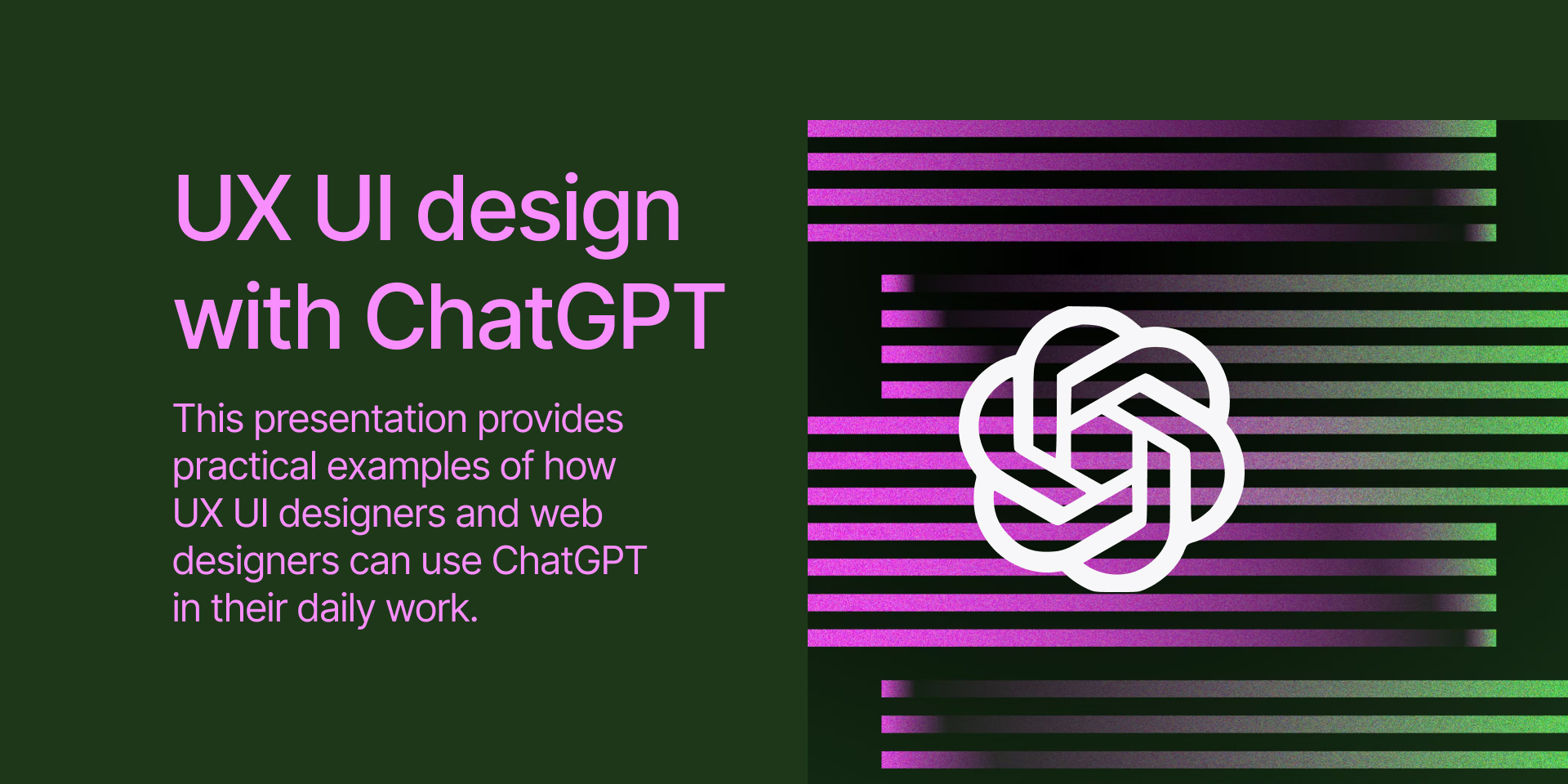 UX UI design with ChatGPT

This presentation provides practical examples of how UX UI designers and web designers can use ChatGPT in their daily work.